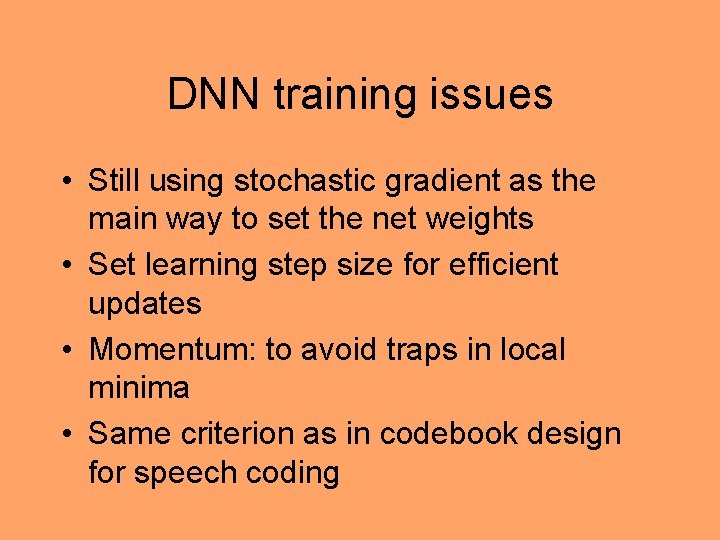 DNN training issues

• Still using stochastic gradient as the main way to set the net weights
• Set learning step size for efficient updates
• Momentum: to avoid traps in local minima
• Same criterion as in codebook design for speech coding